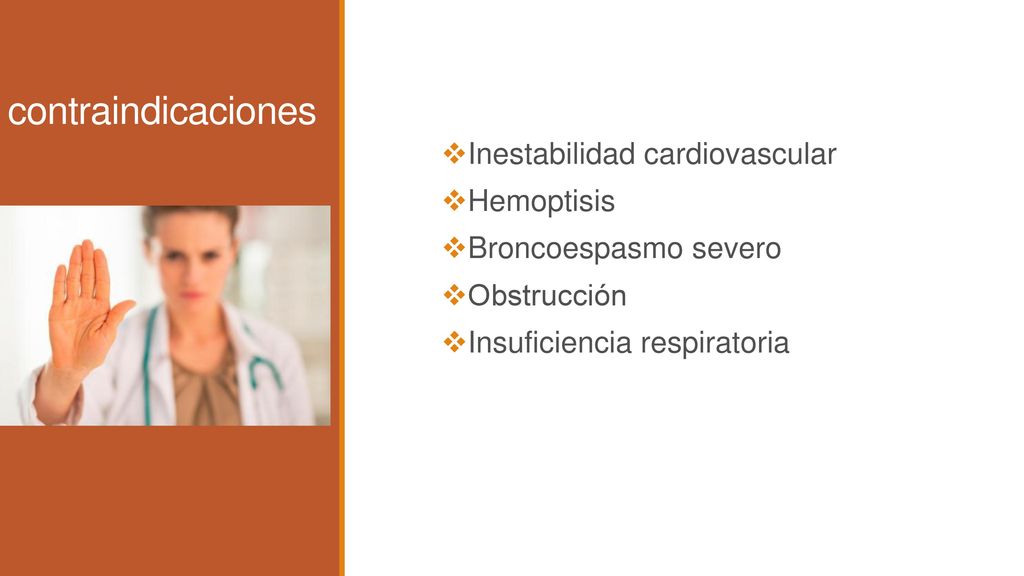 contraindicaciones

❖Inestabilidad cardiovascular
❖Hemoptisis
❖Broncoespasmo severo
❖Obstrucción
❖Insuficiencia respiratoria